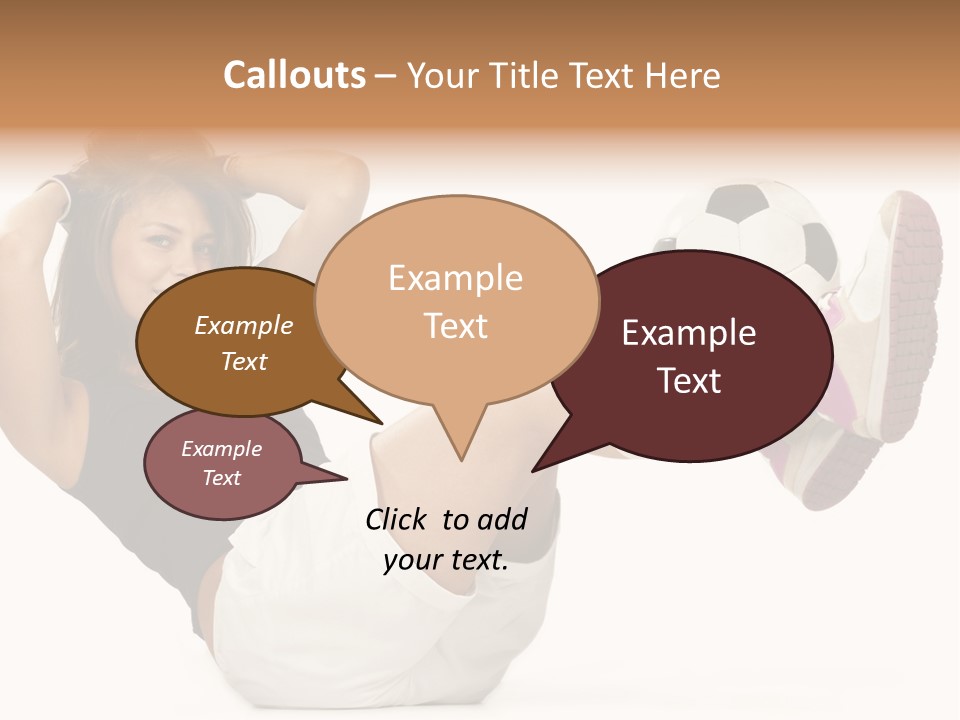 Callouts – Your Title Text Here

Example Text

Example Text

Example Text

Example Text

Click to add your text.